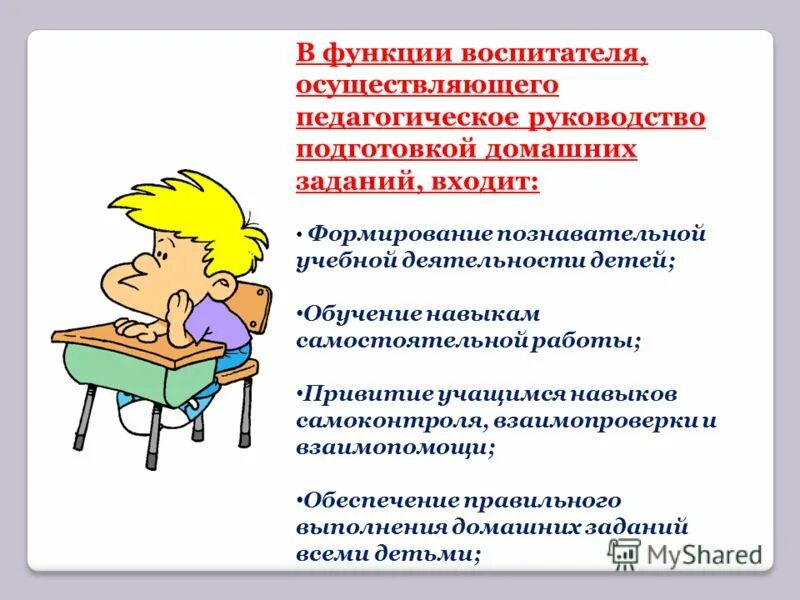 В функции воспитателя, осуществляющего педагогическое руководство подготовкой домашних заданий, входит:

• Формирование познавательной учебной деятельности детей;

•Обучение навыкам самостоятельной работы;

•Привитие учащимся навыков самоконтроля, взаимопроверки и взаимопомощи;

•Обеспечение правильного выполнения домашних заданий всеми детьми;

MyShared